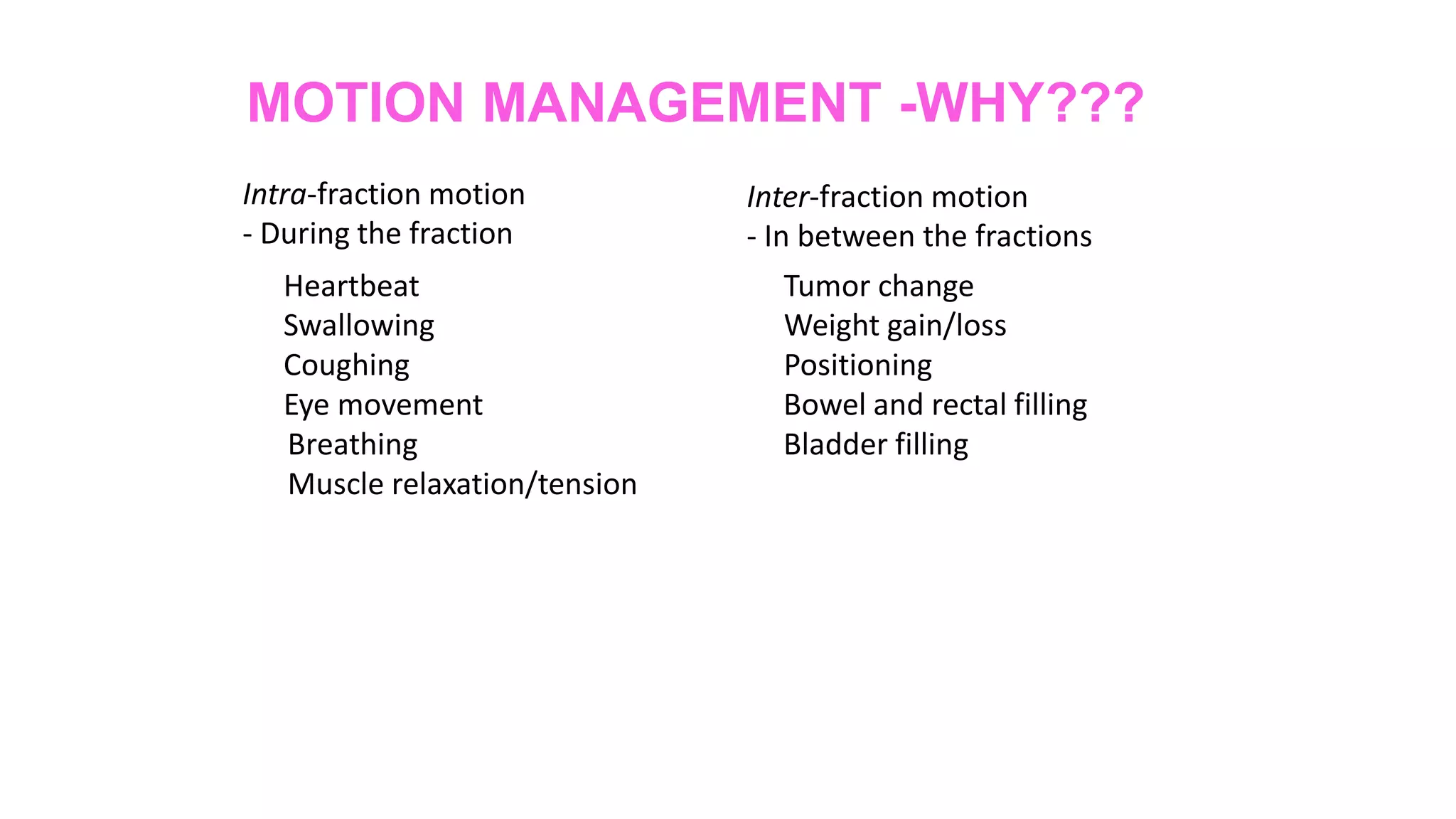 MOTION MANAGEMENT -WHY???

Intra-fraction motion
- During the fraction

Heartbeat
Swallowing
Coughing
Eye movement
Breathing
Muscle relaxation/tension

Inter-fraction motion
- In between the fractions

Tumor change
Weight gain/loss
Positioning
Bowel and rectal filling
Bladder filling